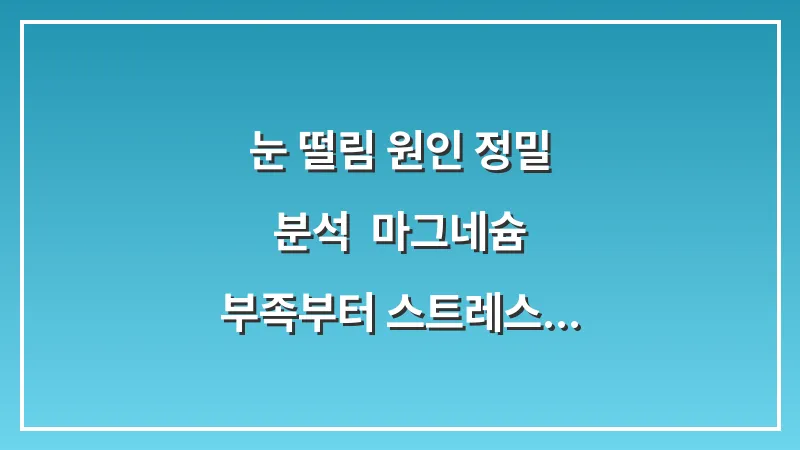 눈 떨림 원인 정밀 분석 마그네슘 부족부터 스트레스...